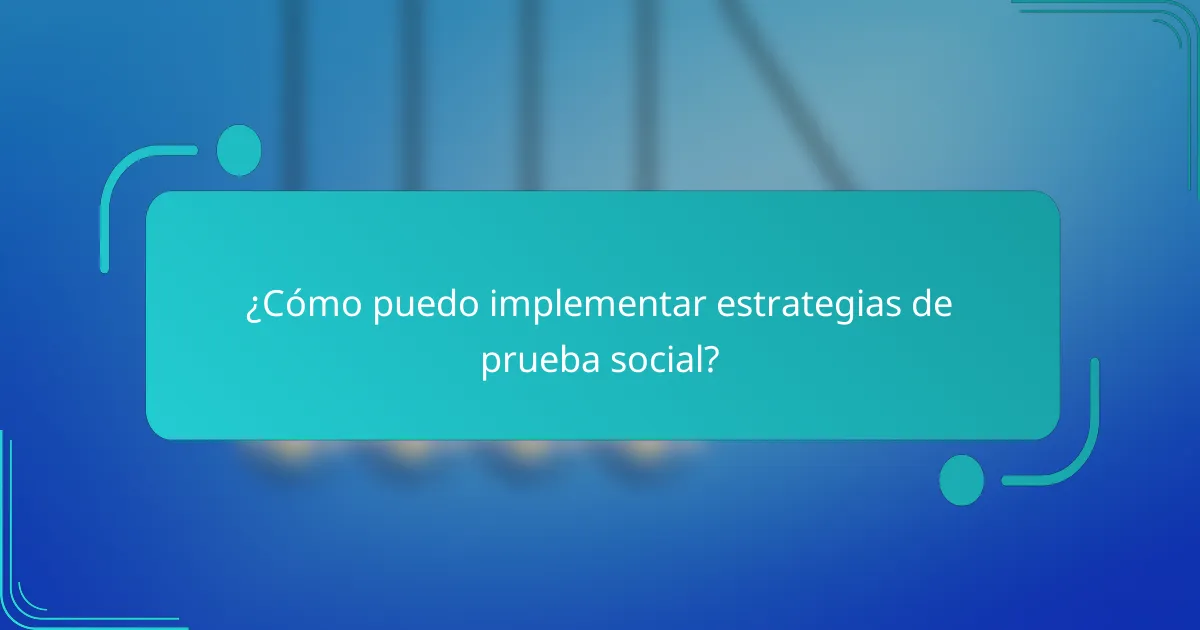 ¿Cómo puedo implementar estrategias de prueba social?